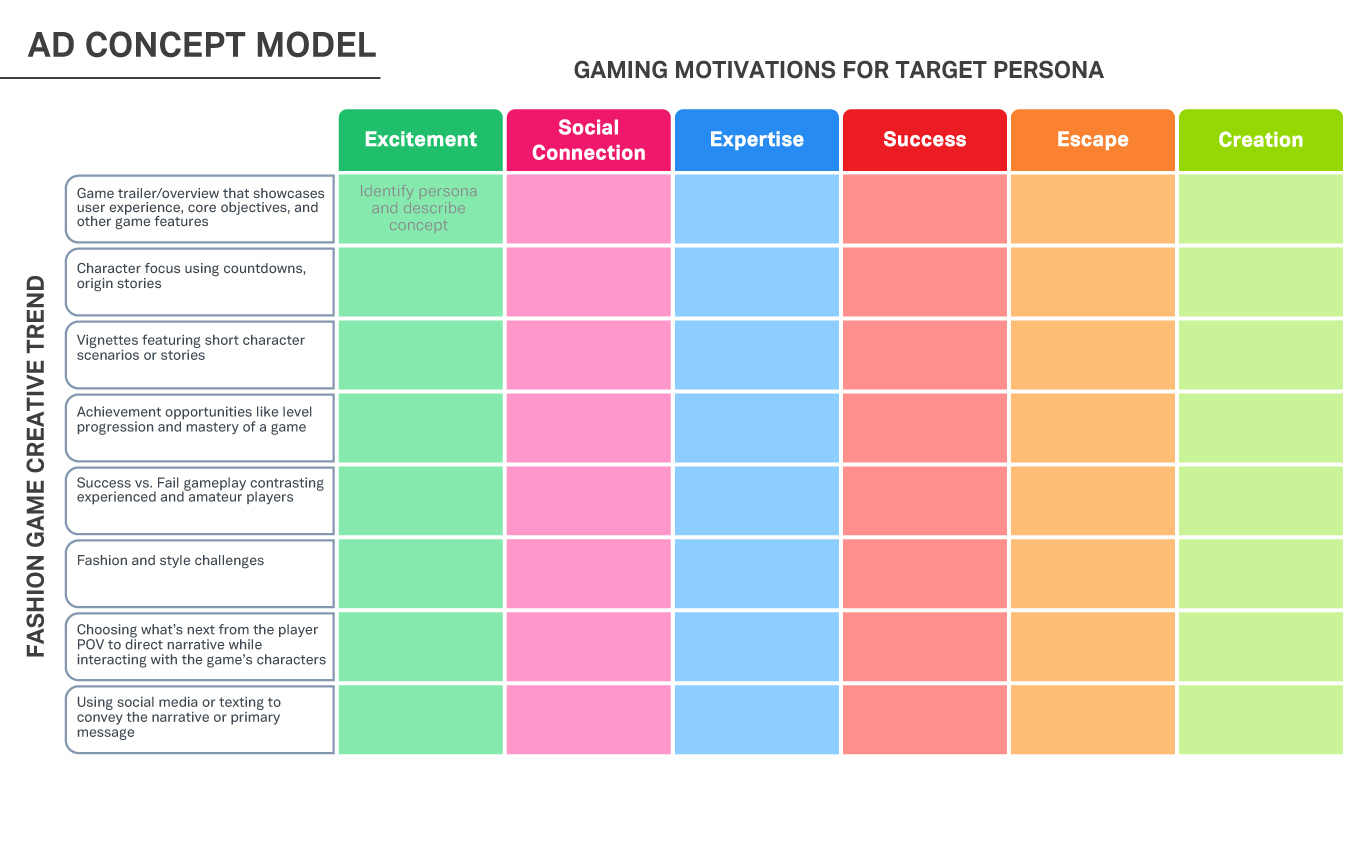 AD CONCEPT MODEL

GAMING MOTIVATIONS FOR TARGET PERSONA

FASHION GAME CREATIVE TREND

| | Excitement | Social Connection | Expertise | Success | Escape | Creation |
|---|---|---|---|---|---|---|
| Game trailer/overview that showcases user experience, core objectives, and other game features | Identify persona and describe concept | | | | | |
| Character focus using countdowns, origin stories | | | | | | |
| Vignettes featuring short character scenarios or stories | | | | | | |
| Achievement opportunities like level progression and mastery of a game | | | | | | |
| Success vs. Fail gameplay contrasting experienced and amateur players | | | | | | |
| Fashion and style challenges | | | | | | |
| Choosing what's next from the player POV to direct narrative while interacting with the game's characters | | | | | | |
| Using social media or texting to convey the narrative or primary message | | | | | | |